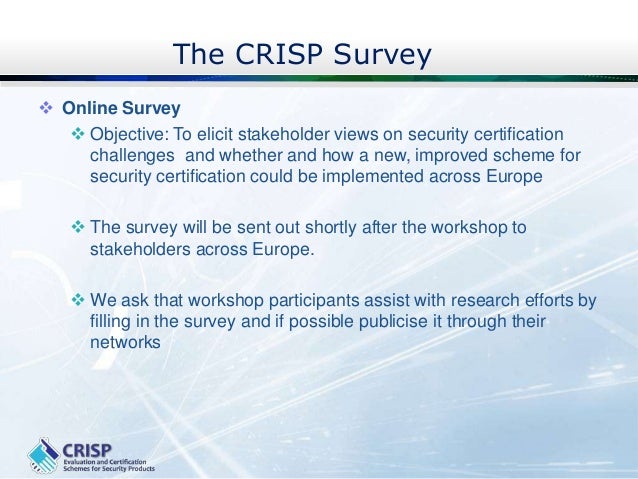 The CRISP Survey

❖ Online Survey

❖ Objective: To elicit stakeholder views on security certification challenges and whether and how a new, improved scheme for security certification could be implemented across Europe

❖ The survey will be sent out shortly after the workshop to stakeholders across Europe.

❖ We ask that workshop participants assist with research efforts by filling in the survey and if possible publicise it through their networks

CRISP
Evaluation and Certification Schemes for Security Products